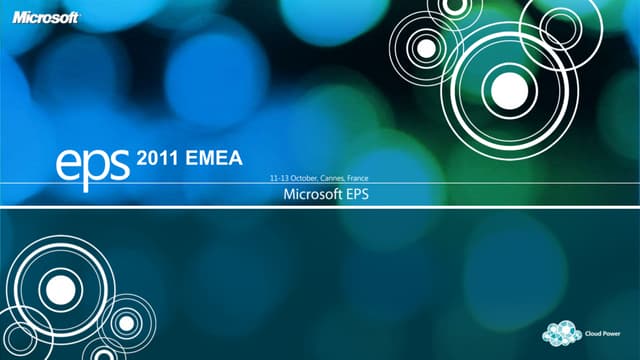 Microsoft

eps 2011 EMEA

11-13 October, Cannes, France

Microsoft EPS

Cloud Power